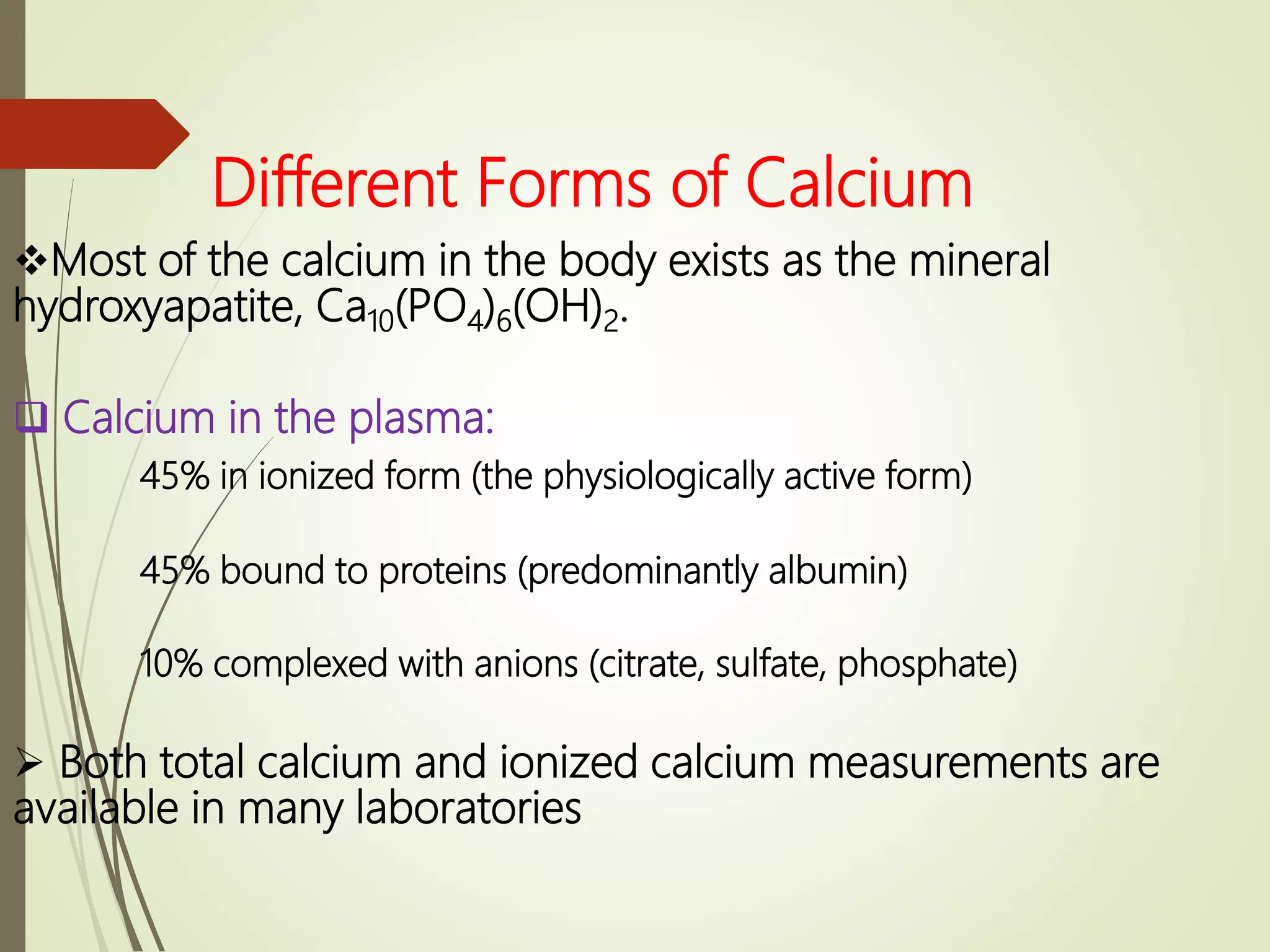 Different Forms of Calcium

❖Most of the calcium in the body exists as the mineral hydroxyapatite, $Ca_{10}(PO_4)_6(OH)_2$.

❑ Calcium in the plasma:

45% in ionized form (the physiologically active form)

45% bound to proteins (predominantly albumin)

10% complexed with anions (citrate, sulfate, phosphate)

➢ Both total calcium and ionized calcium measurements are available in many laboratories